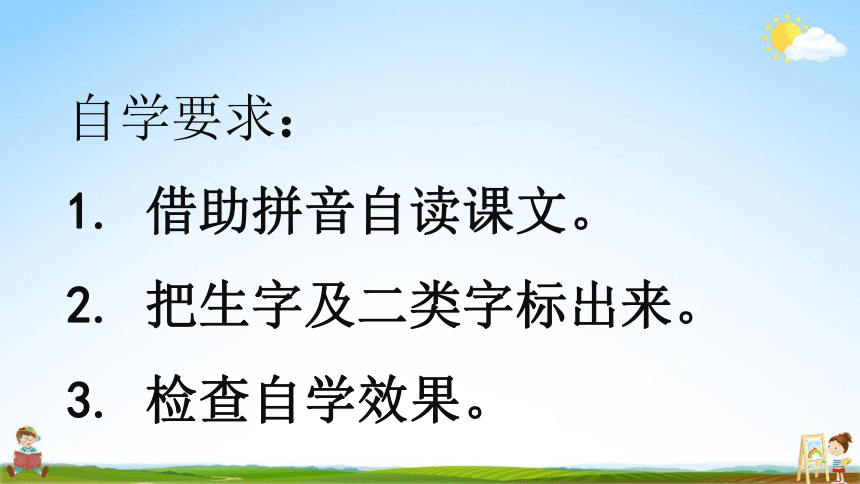 自学要求：

1. 借助拼音自读课文。

2. 把生字及二类字标出来。

3. 检查自学效果。